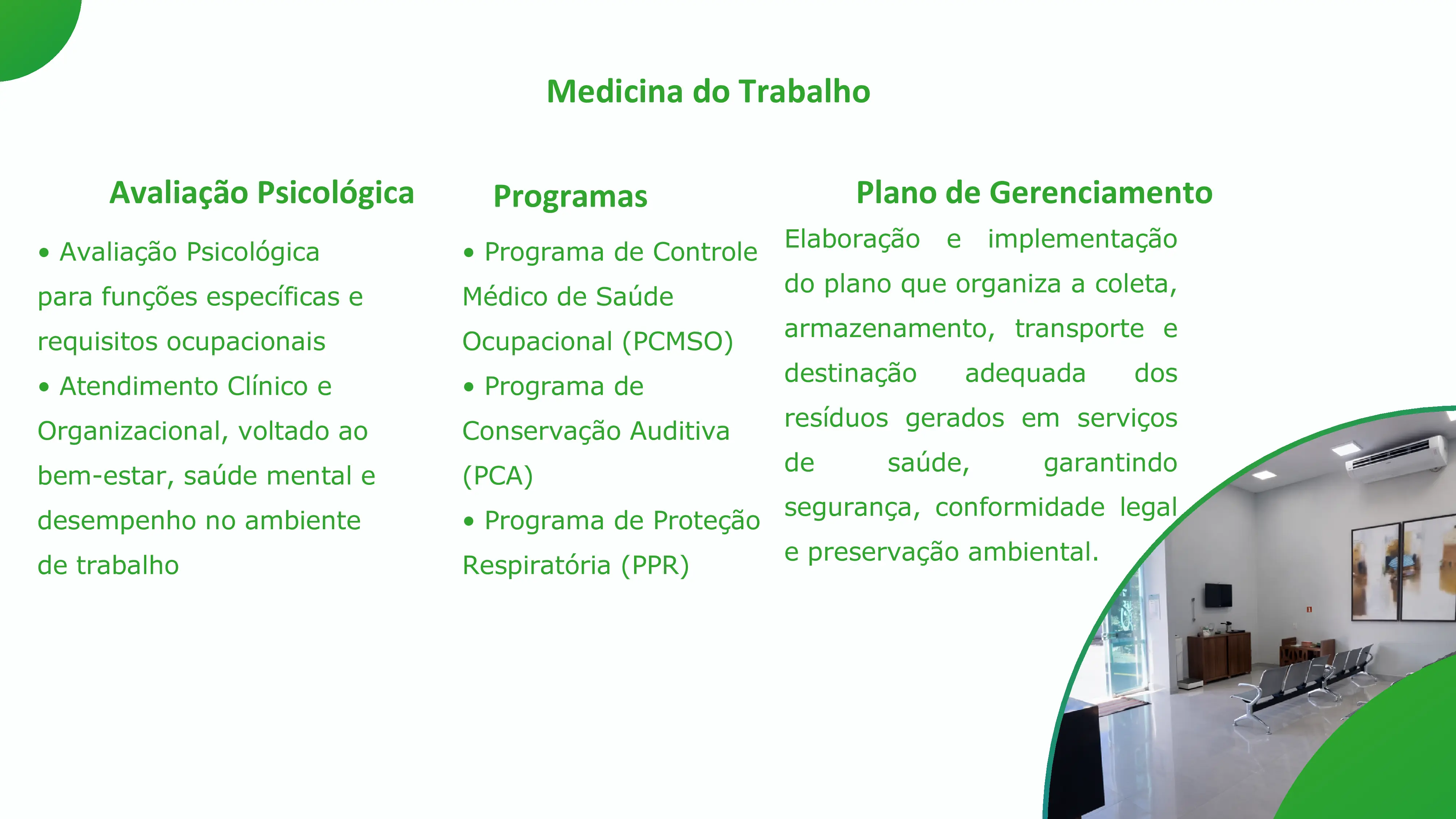 Medicina do Trabalho

Avaliação Psicológica

• Avaliação Psicológica para funções específicas e requisitos ocupacionais
• Atendimento Clínico e Organizacional, voltado ao bem-estar, saúde mental e desempenho no ambiente de trabalho

Programas

• Programa de Controle Médico de Saúde Ocupacional (PCMSO)
• Programa de Conservação Auditiva (PCA)
• Programa de Proteção Respiratória (PPR)

Plano de Gerenciamento

Elaboração e implementação do plano que organiza a coleta, armazenamento, transporte e destinação adequada dos resíduos gerados em serviços de saúde, garantindo segurança, conformidade legal e preservação ambiental.